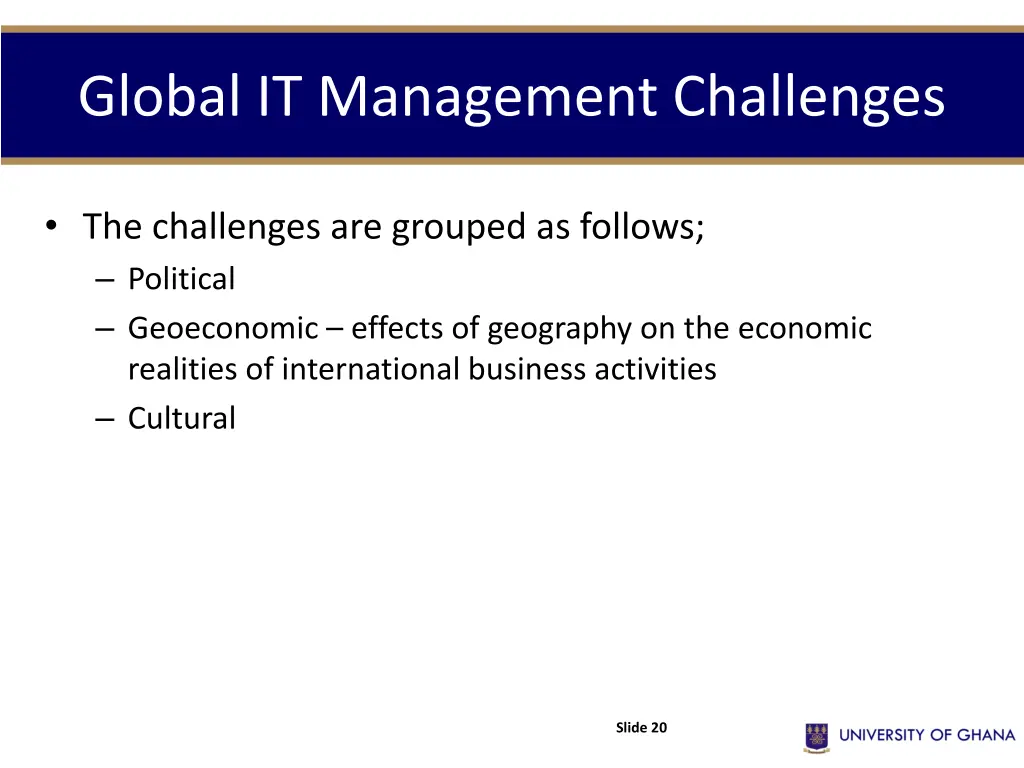 Global IT Management Challenges

• The challenges are grouped as follows;
– Political
– Geoeconomic – effects of geography on the economic realities of international business activities
– Cultural

Slide 20

UNIVERSITY OF GHANA